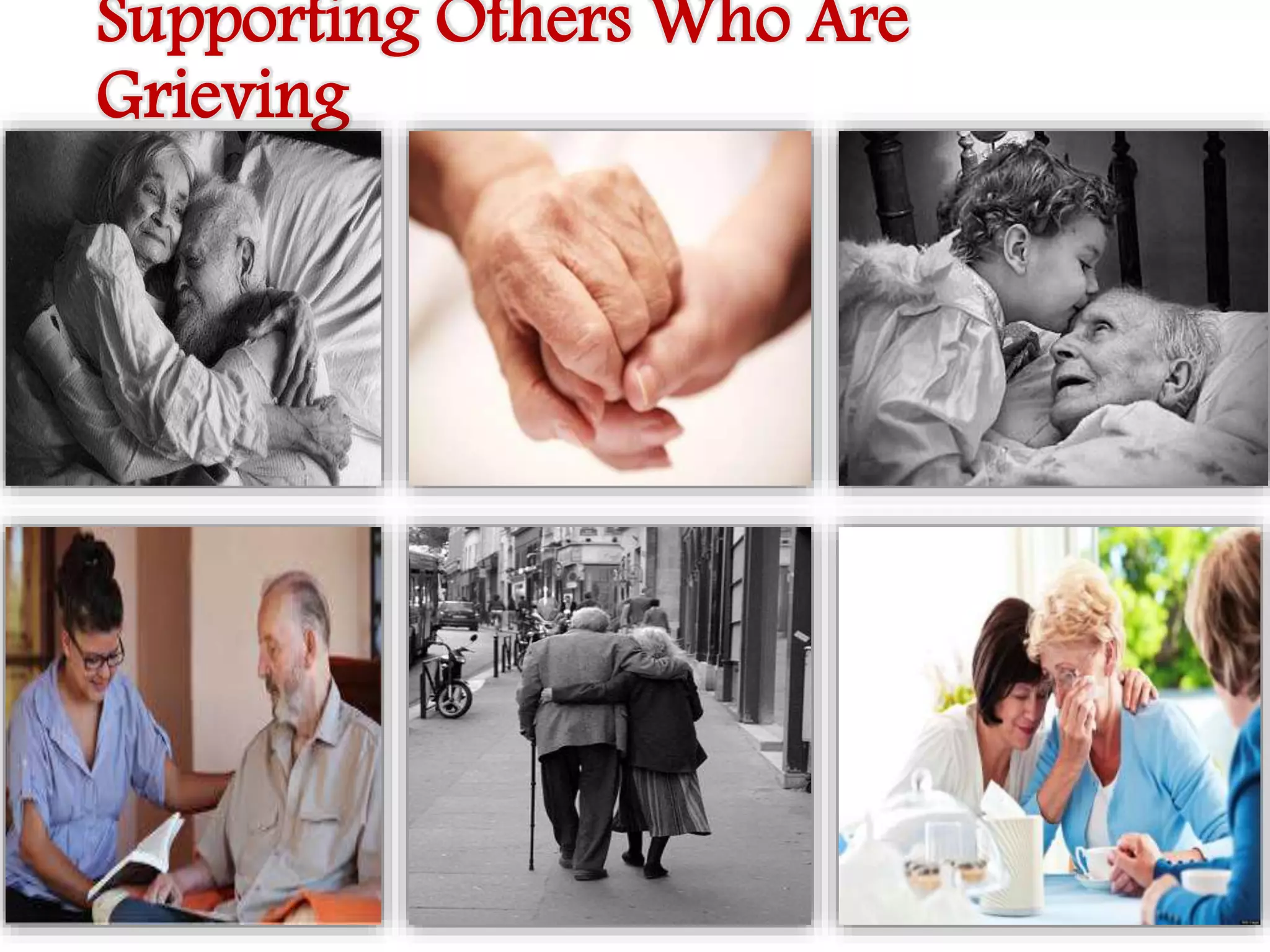 Supporting Others Who Are Grieving